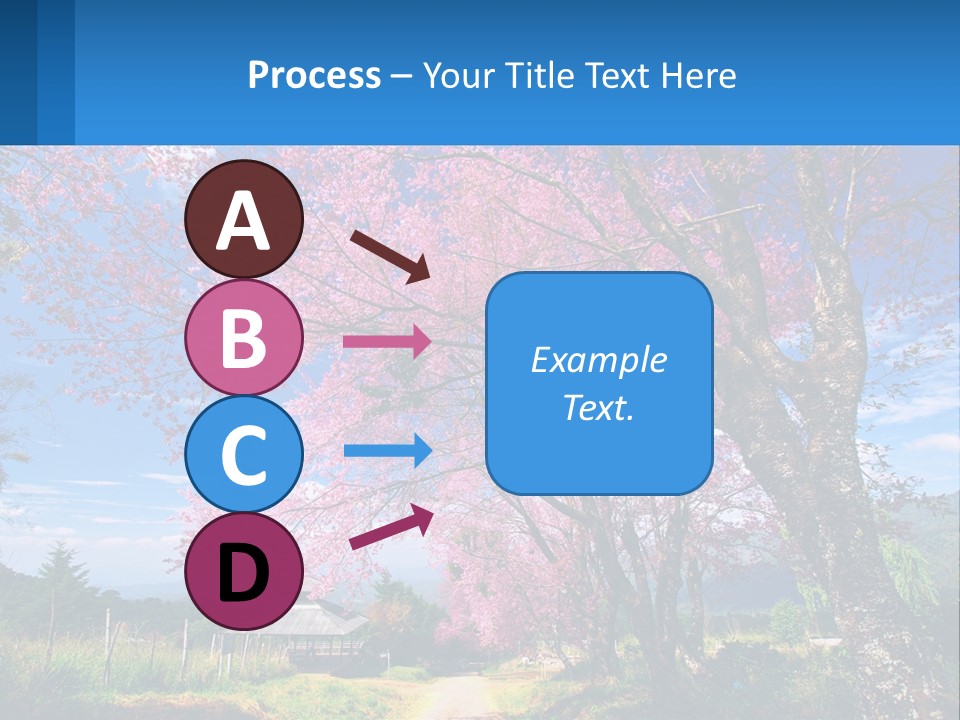 Process – Your Title Text Here

A

B

C

D

Example Text.